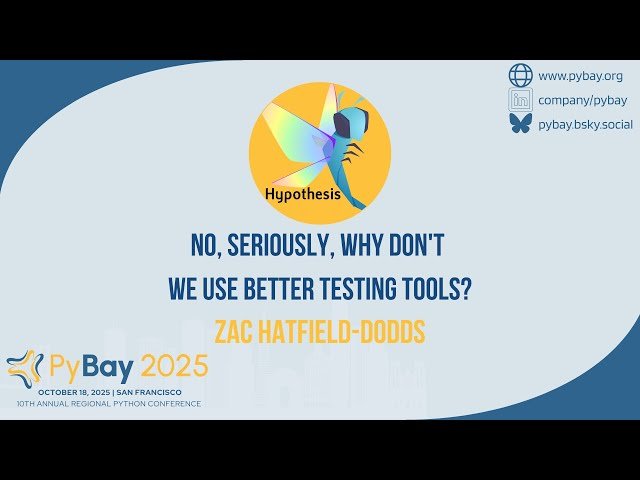 www.pybay.org
company/pybay
pybay.bsky.social

Hypothesis

NO, SERIOUSLY, WHY DON'T WE USE BETTER TESTING TOOLS?

ZAC HATFIELD-DODDS

PyBay 2025
OCTOBER 18, 2025 | SAN FRANCISCO
10TH ANNUAL REGIONAL PYTHON CONFERENCE